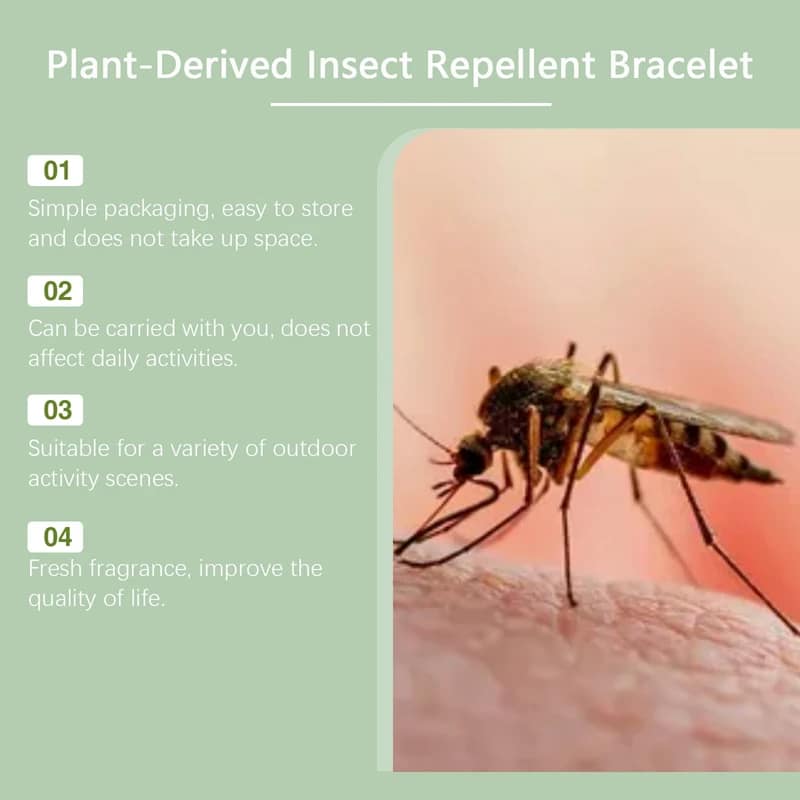 Plant-Derived Insect Repellent Bracelet

01
Simple packaging, easy to store and does not take up space.

02
Can be carried with you, does not affect daily activities.

03
Suitable for a variety of outdoor activity scenes.

04
Fresh fragrance, improve the quality of life.